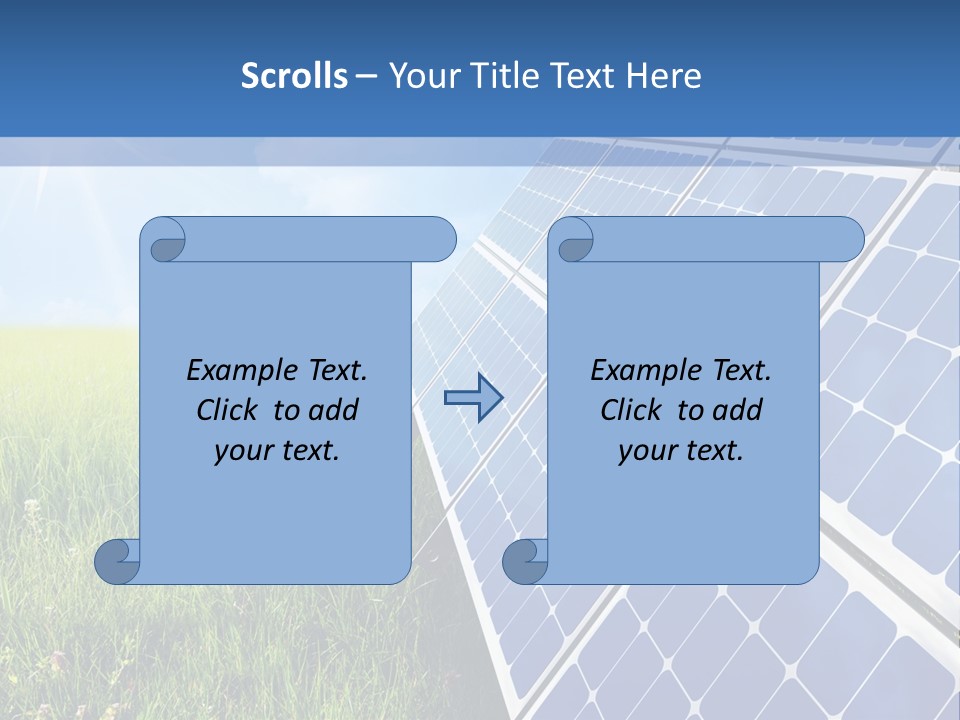 Scrolls – Your Title Text Here

Example Text. Click to add your text.

Example Text. Click to add your text.